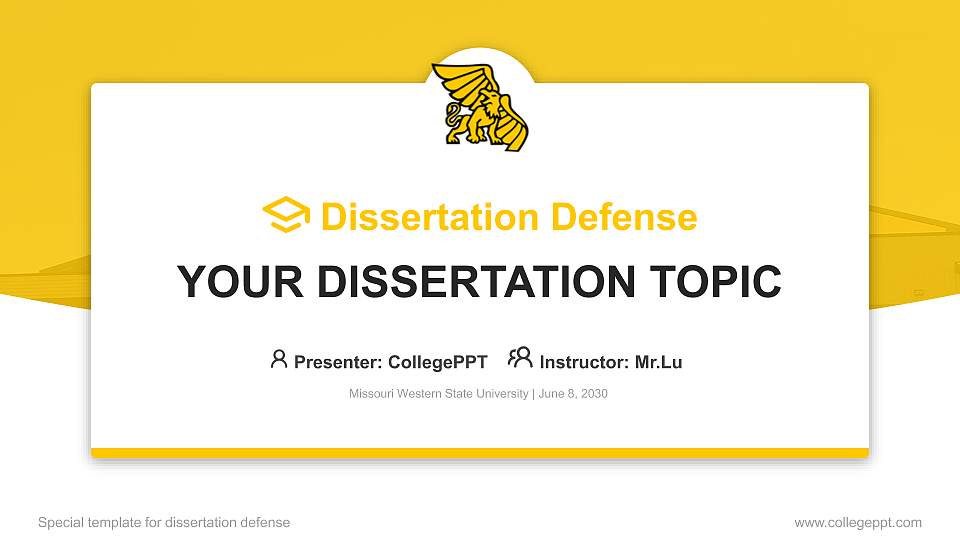 Dissertation Defense

YOUR DISSERTATION TOPIC

Presenter: CollegePPT Instructor: Mr.Lu

Missouri Western State University | June 8, 2030

Special template for dissertation defense

www.collegeppt.com